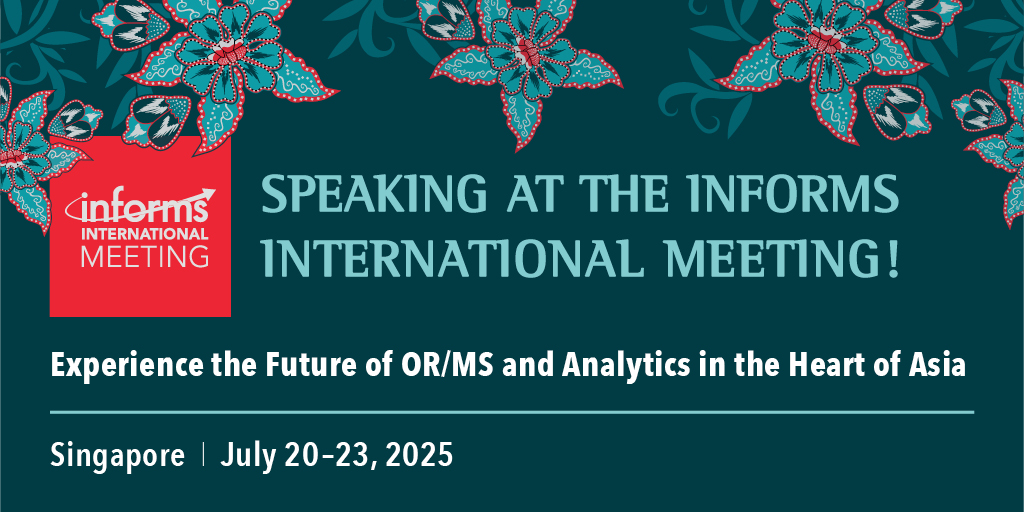 informs
INTERNATIONAL
MEETING

SPEAKING AT THE INFORMS INTERNATIONAL MEETING!

Experience the Future of OR/MS and Analytics in the Heart of Asia

Singapore | July 20–23, 2025